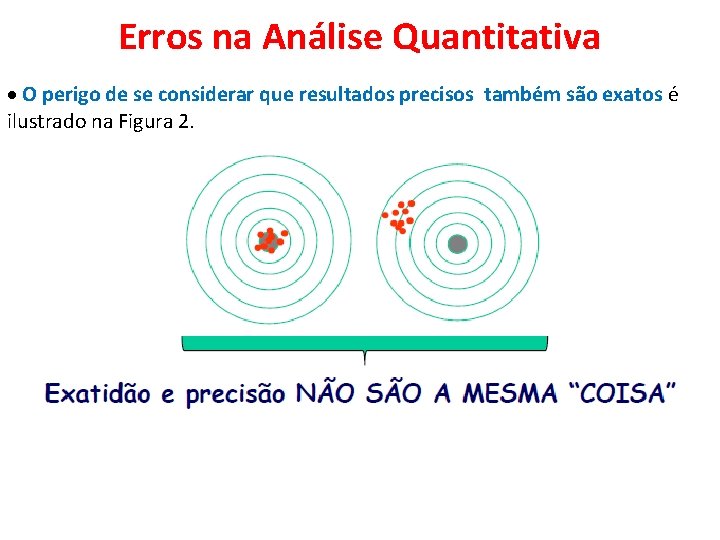 Erros na Análise Quantitativa

• O perigo de se considerar que resultados precisos também são exatos é ilustrado na Figura 2.

Exatidão e precisão NÃO SÃO A MESMA "COISA"